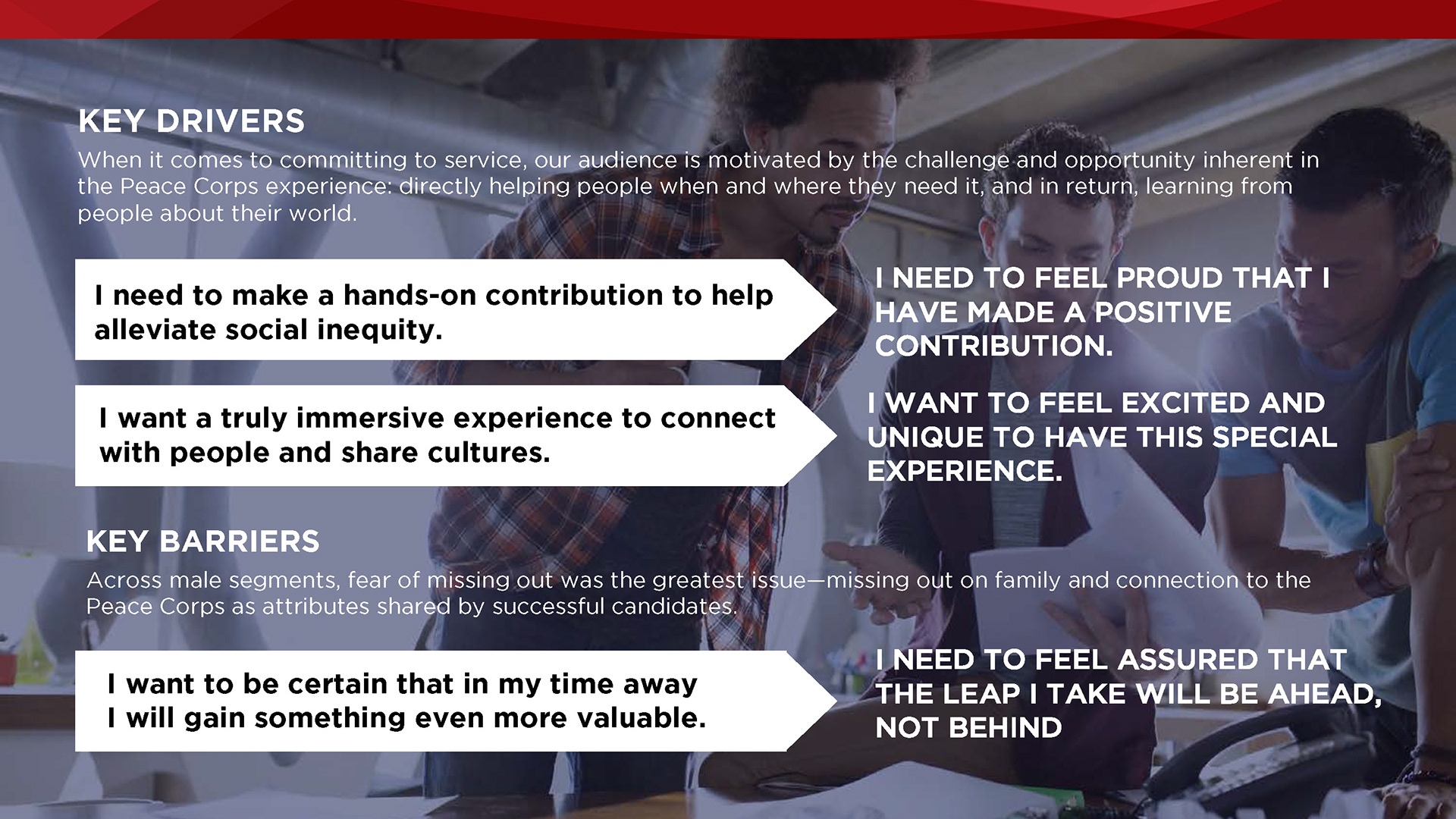 KEY DRIVERS

When it comes to committing to service, our audience is motivated by the challenge and opportunity inherent in the Peace Corps experience: directly helping people when and where they need it, and in return, learning from people about their world.

I need to make a hands-on contribution to help alleviate social inequity.

I NEED TO FEEL PROUD THAT I HAVE MADE A POSITIVE CONTRIBUTION.

I want a truly immersive experience to connect with people and share cultures.

I WANT TO FEEL EXCITED AND UNIQUE TO HAVE THIS SPECIAL EXPERIENCE.

KEY BARRIERS

Across male segments, fear of missing out was the greatest issue—missing out on family and connection to the Peace Corps as attributes shared by successful candidates.

I want to be certain that in my time away I will gain something even more valuable.

I NEED TO FEEL ASSURED THAT THE LEAP I TAKE WILL BE AHEAD, NOT BEHIND